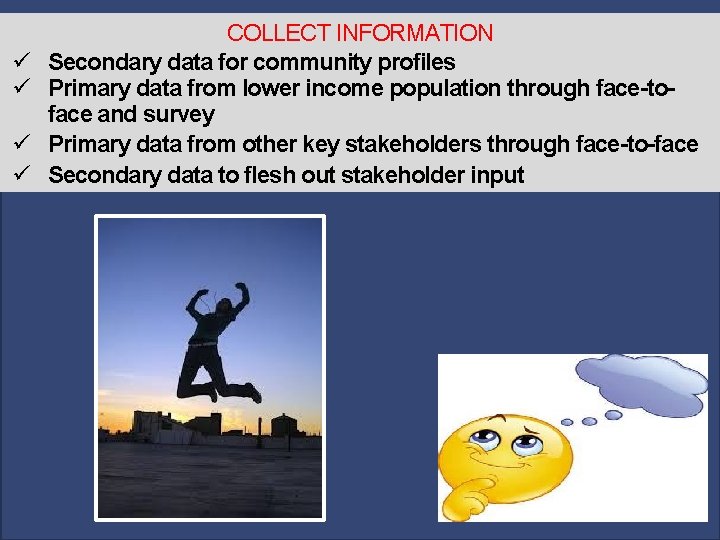 COLLECT INFORMATION

✓ Secondary data for community profiles
✓ Primary data from lower income population through face-to-face and survey
✓ Primary data from other key stakeholders through face-to-face
✓ Secondary data to flesh out stakeholder input